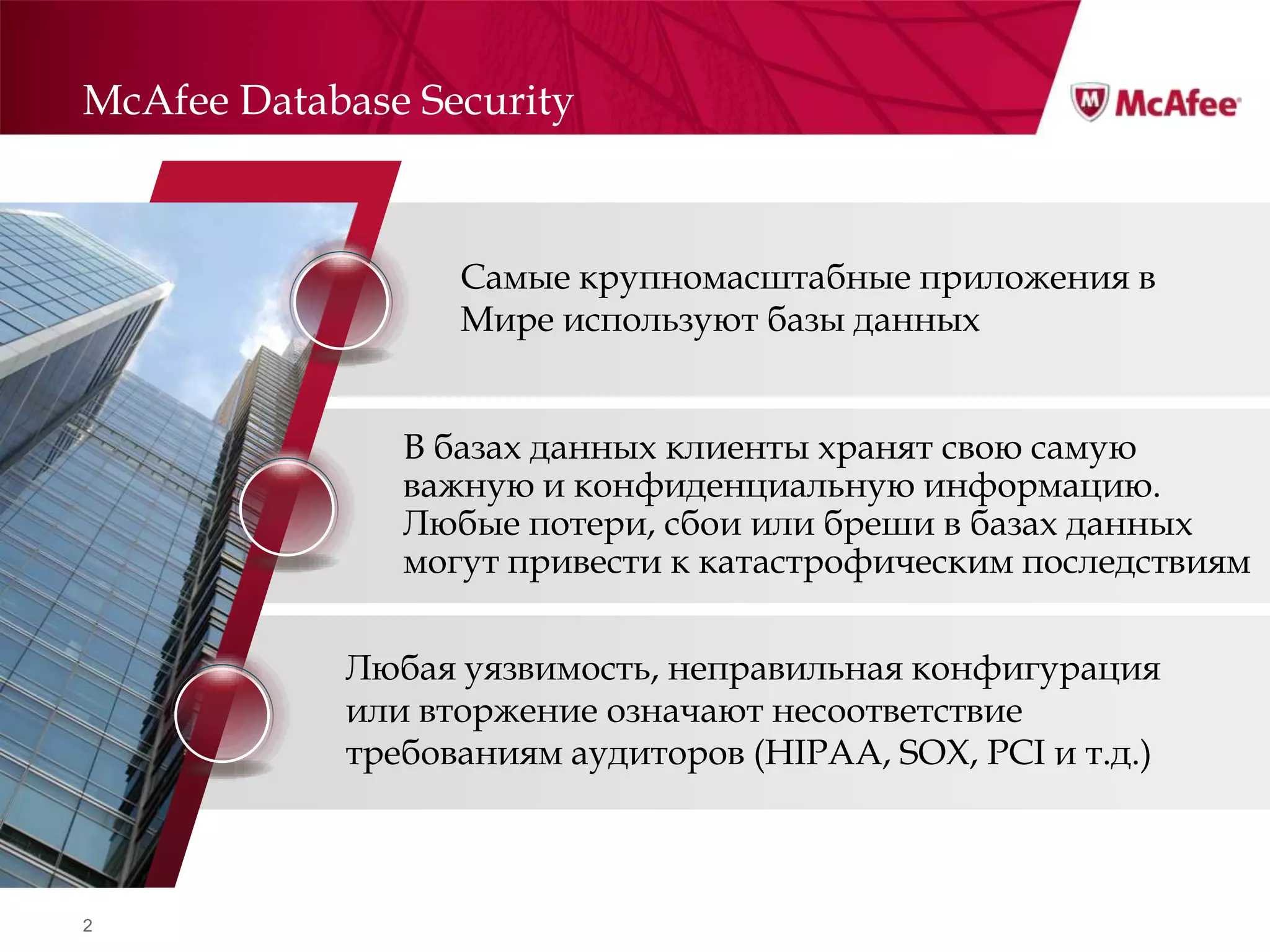 McAfee Database Security

McAfee

Самые крупномасштабные приложения в Мире используют базы данных

В базах данных клиенты хранят свою самую важную и конфиденциальную информацию. Любые потери, сбои или бреши в базах данных могут привести к катастрофическим последствиям

Любая уязвимость, неправильная конфигурация или вторжение означают несоответствие требованиям аудиторов (HIPAA, SOX, PCI и т.д.)

2